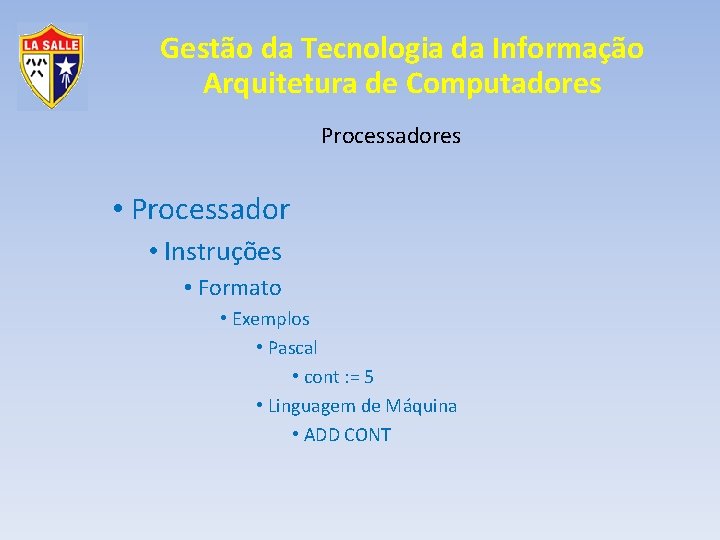 LA SALLE

Gestão da Tecnologia da Informação
Arquitetura de Computadores

Processadores

• Processador
• Instruções
• Formato
• Exemplos
• Pascal
• cont := 5
• Linguagem de Máquina
• ADD CONT